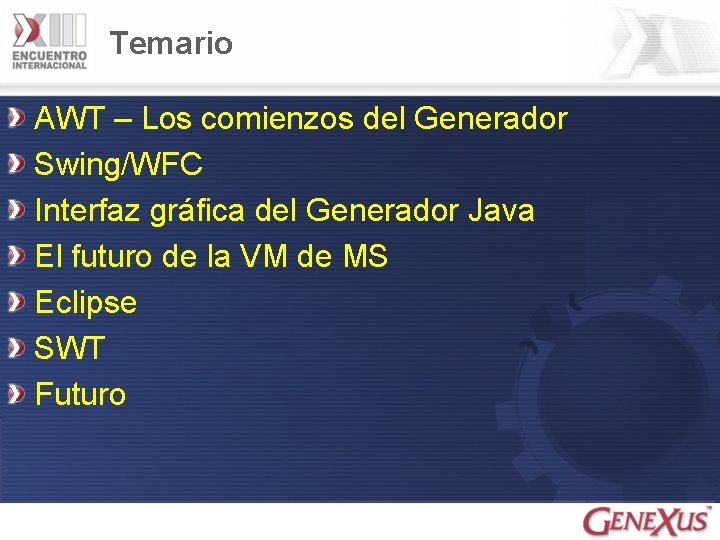 XIII ENCUENTRO INTERNACIONAL

Temario

AWT – Los comienzos del Generador

Swing/WFC

Interfaz gráfica del Generador Java

El futuro de la VM de MS

Eclipse

SWT

Futuro

GENEXUS